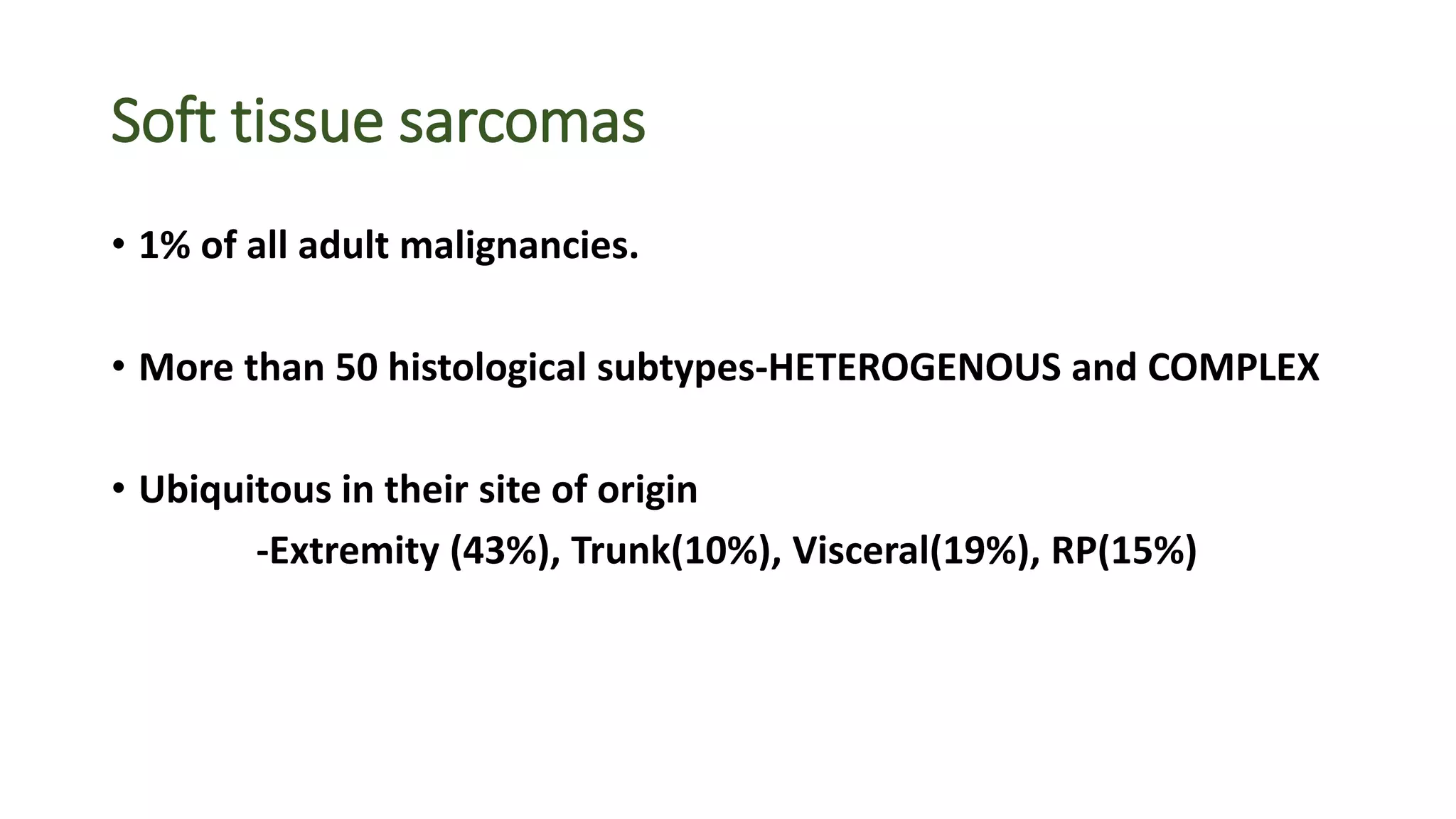 Soft tissue sarcomas

• 1% of all adult malignancies.

• More than 50 histological subtypes-HETEROGENOUS and COMPLEX

• Ubiquitous in their site of origin

-Extremity (43%), Trunk(10%), Visceral(19%), RP(15%)